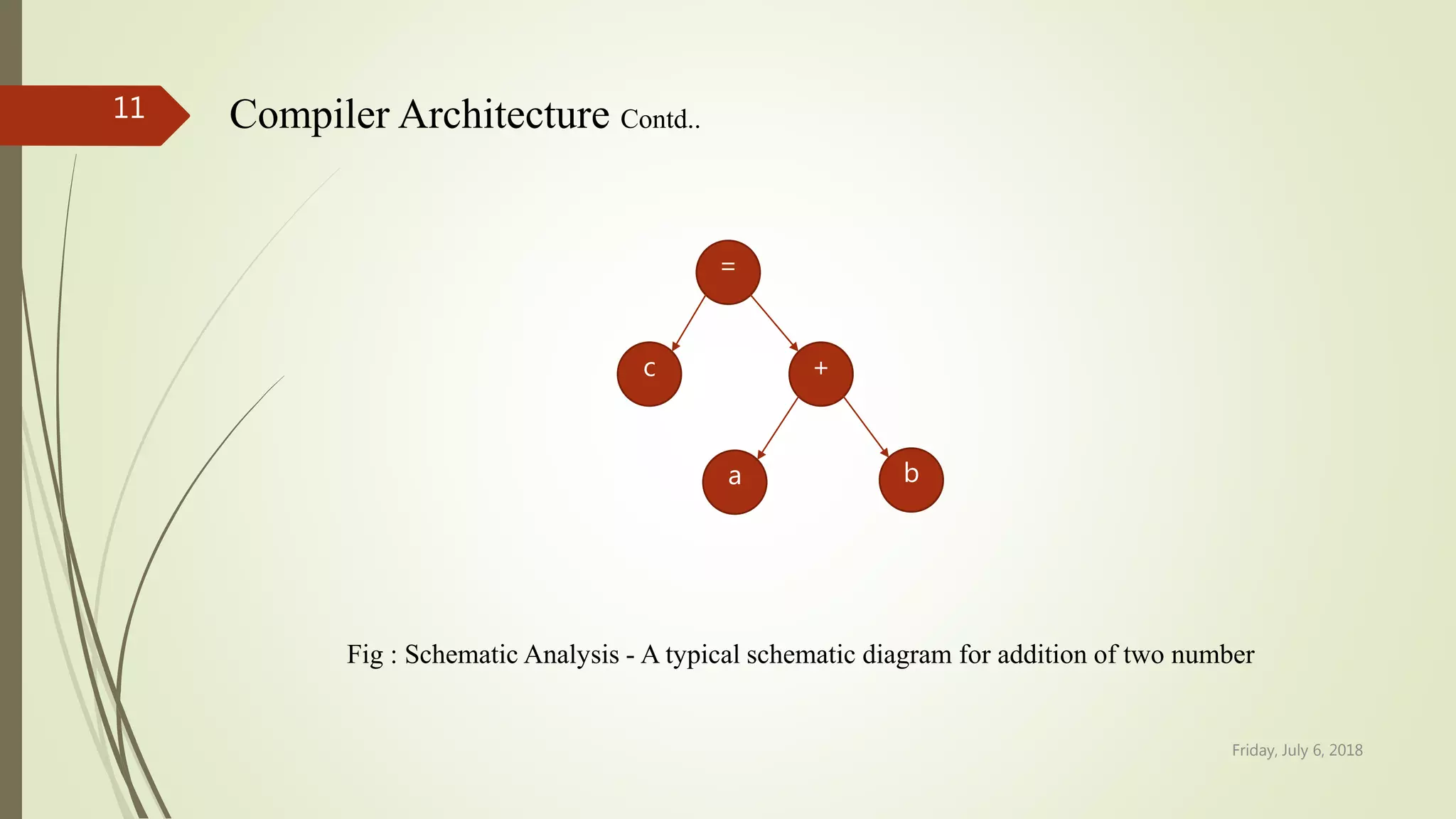 11

Compiler Architecture Contd..

=

c

+

a

b

Fig : Schematic Analysis - A typical schematic diagram for addition of two number

Friday, July 6, 2018